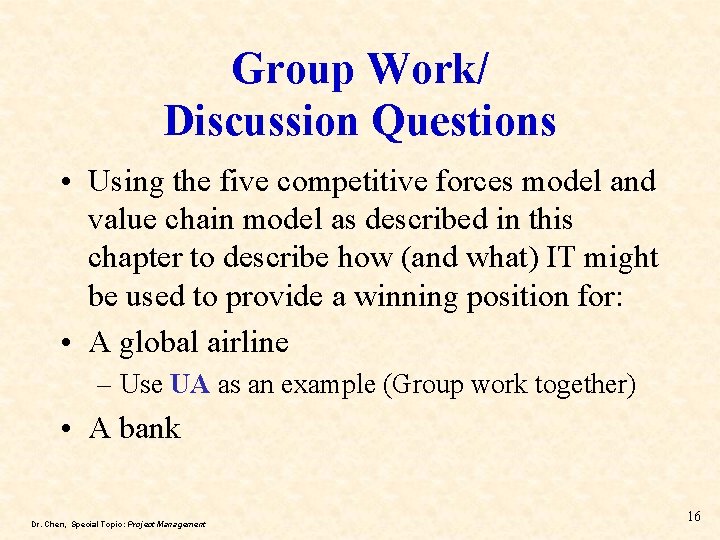 Group Work/
Discussion Questions

• Using the five competitive forces model and value chain model as described in this chapter to describe how (and what) IT might be used to provide a winning position for:

• A global airline
– Use UA as an example (Group work together)

• A bank

Dr. Chen, Special Topic: Project Management

16